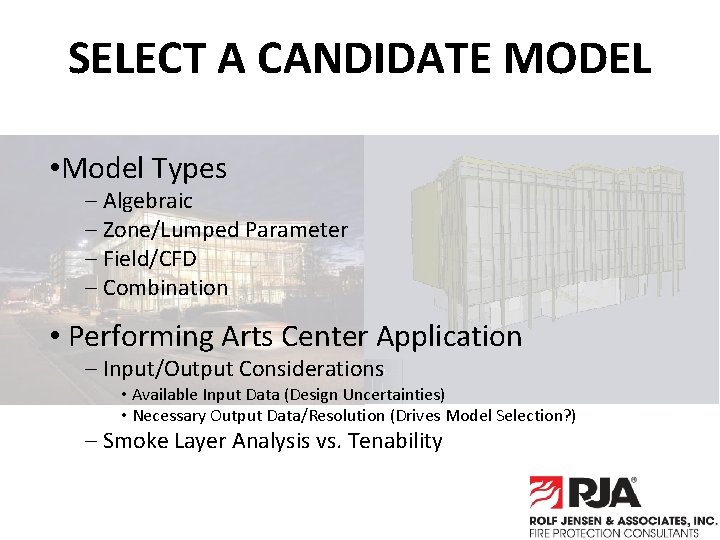 SELECT A CANDIDATE MODEL

•Model Types
– Algebraic
– Zone/Lumped Parameter
– Field/CFD
– Combination

• Performing Arts Center Application
– Input/Output Considerations
• Available Input Data (Design Uncertainties)
• Necessary Output Data/Resolution (Drives Model Selection?)
– Smoke Layer Analysis vs. Tenability

RJA®
ROLF JENSEN & ASSOCIATES, INC.
FIRE PROTECTION CONSULTANTS